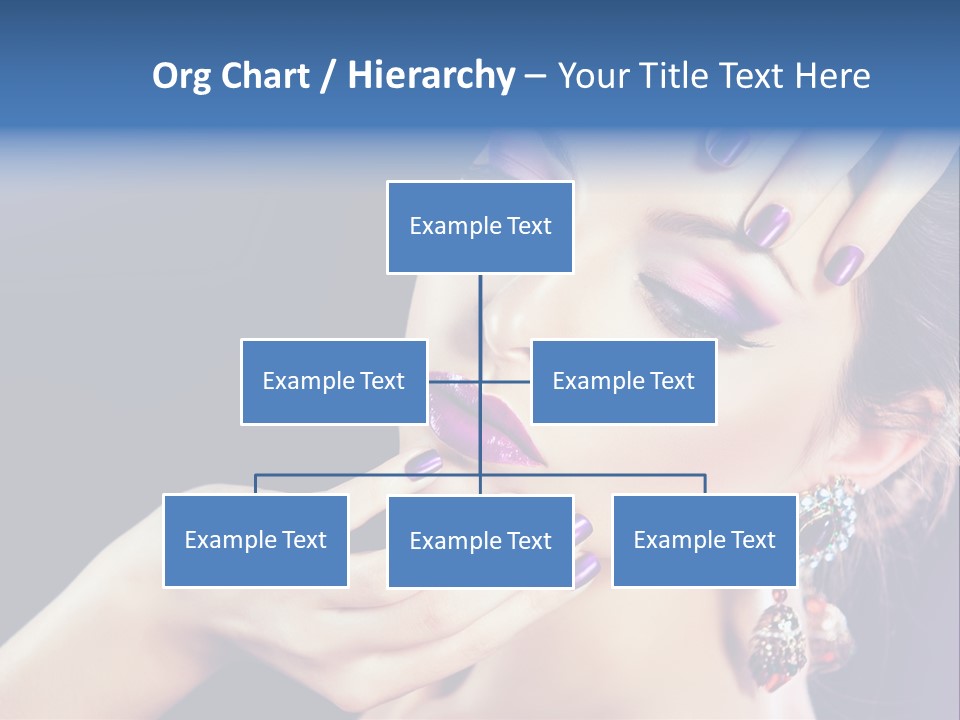 Org Chart / Hierarchy – Your Title Text Here

Example Text

Example Text

Example Text

Example Text

Example Text

Example Text